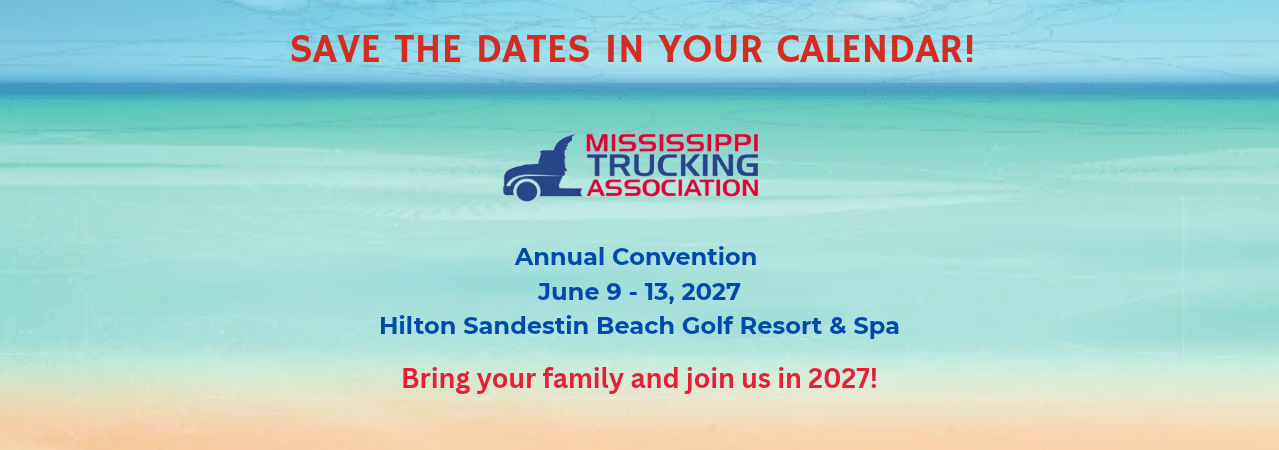 SAVE THE DATES IN YOUR CALENDAR!

MISSISSIPPI TRUCKING ASSOCIATION

Annual Convention
June 9 - 13, 2027
Hilton Sandestin Beach Golf Resort & Spa

Bring your family and join us in 2027!